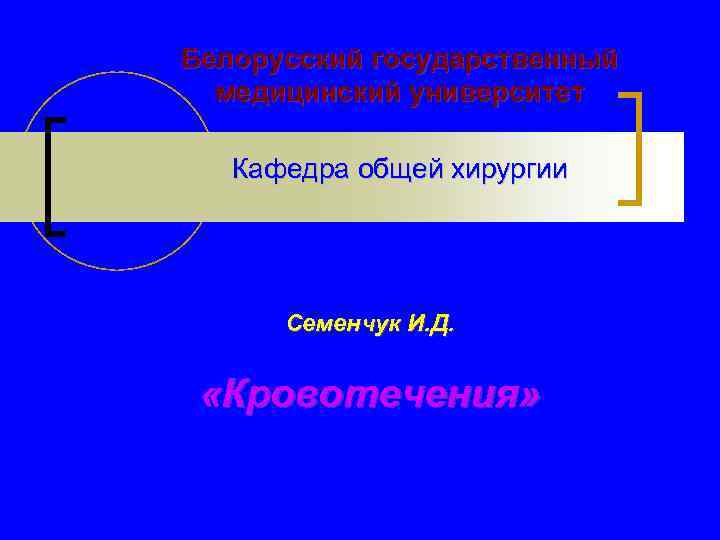 Белорусский государственный медицинский университет

Кафедра общей хирургии

Семенчук И.Д.

«Кровотечения»